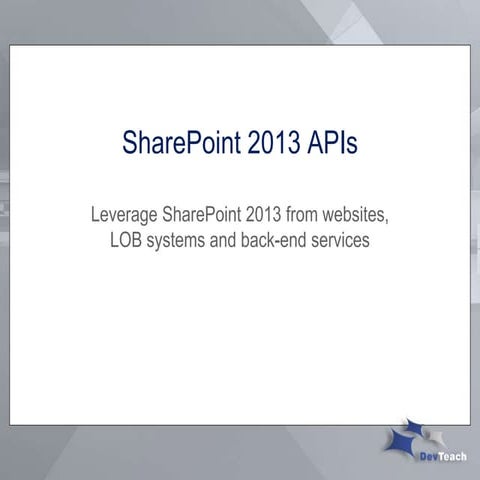 SharePoint 2013 APIs

Leverage SharePoint 2013 from websites, LOB systems and back-end services

DevTeach